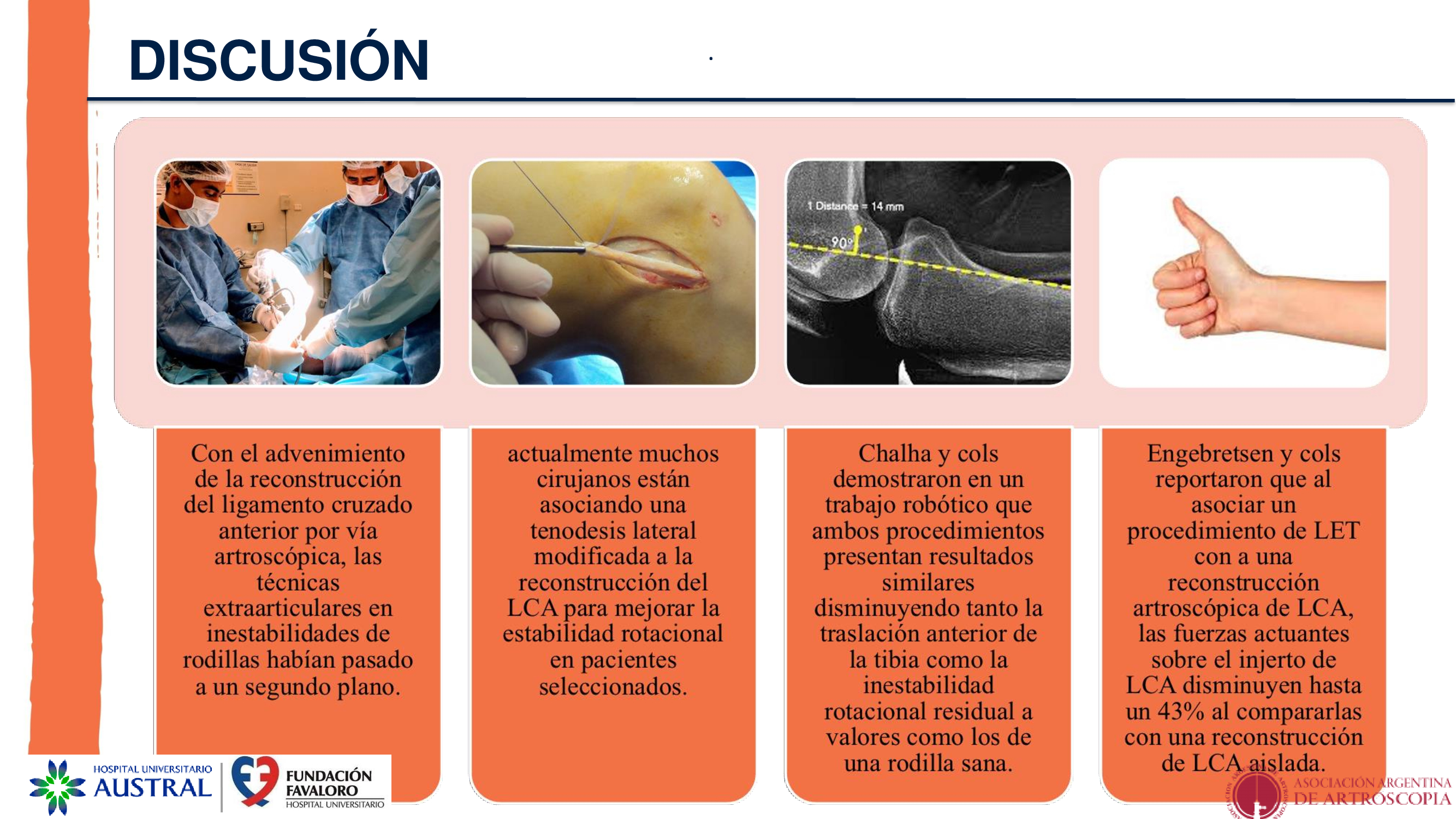 DISCUSIÓN

1 Distance = 14 mm
90°

Con el advenimiento de la reconstrucción del ligamento cruzado anterior por vía artroscópica, las técnicas extraarticulares en inestabilidades de rodillas habían pasado a un segundo plano.

actualmente muchos cirujanos están asociando una tenodesis lateral modificada a la reconstrucción del LCA para mejorar la estabilidad rotacional en pacientes seleccionados.

Chalha y cols demostraron en un trabajo robótico que ambos procedimientos presentan resultados similares disminuyendo tanto la traslación anterior de la tibia como la inestabilidad rotacional residual a valores como los de una rodilla sana.

Engebretsen y cols reportaron que al asociar un procedimiento de LET con a una reconstrucción artroscópica de LCA, las fuerzas actuantes sobre el injerto de LCA disminuyen hasta un 43% al compararlas con una reconstrucción de LCA aislada.

HOSPITAL UNIVERSITARIO AUSTRAL

FUNDACIÓN FAVALORO HOSPITAL UNIVERSITARIO

ASOCIACIÓN ARGENTINA DE ARTROSCOPIA